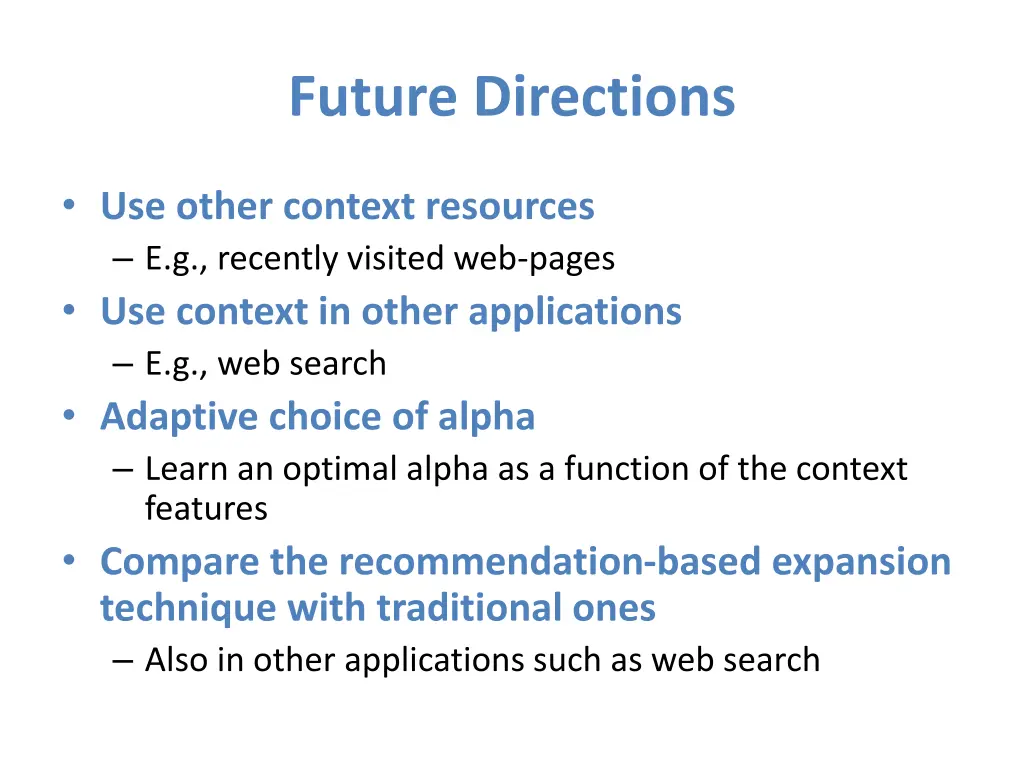 Future Directions

• Use other context resources
– E.g., recently visited web-pages
• Use context in other applications
– E.g., web search
• Adaptive choice of alpha
– Learn an optimal alpha as a function of the context features
• Compare the recommendation-based expansion technique with traditional ones
– Also in other applications such as web search